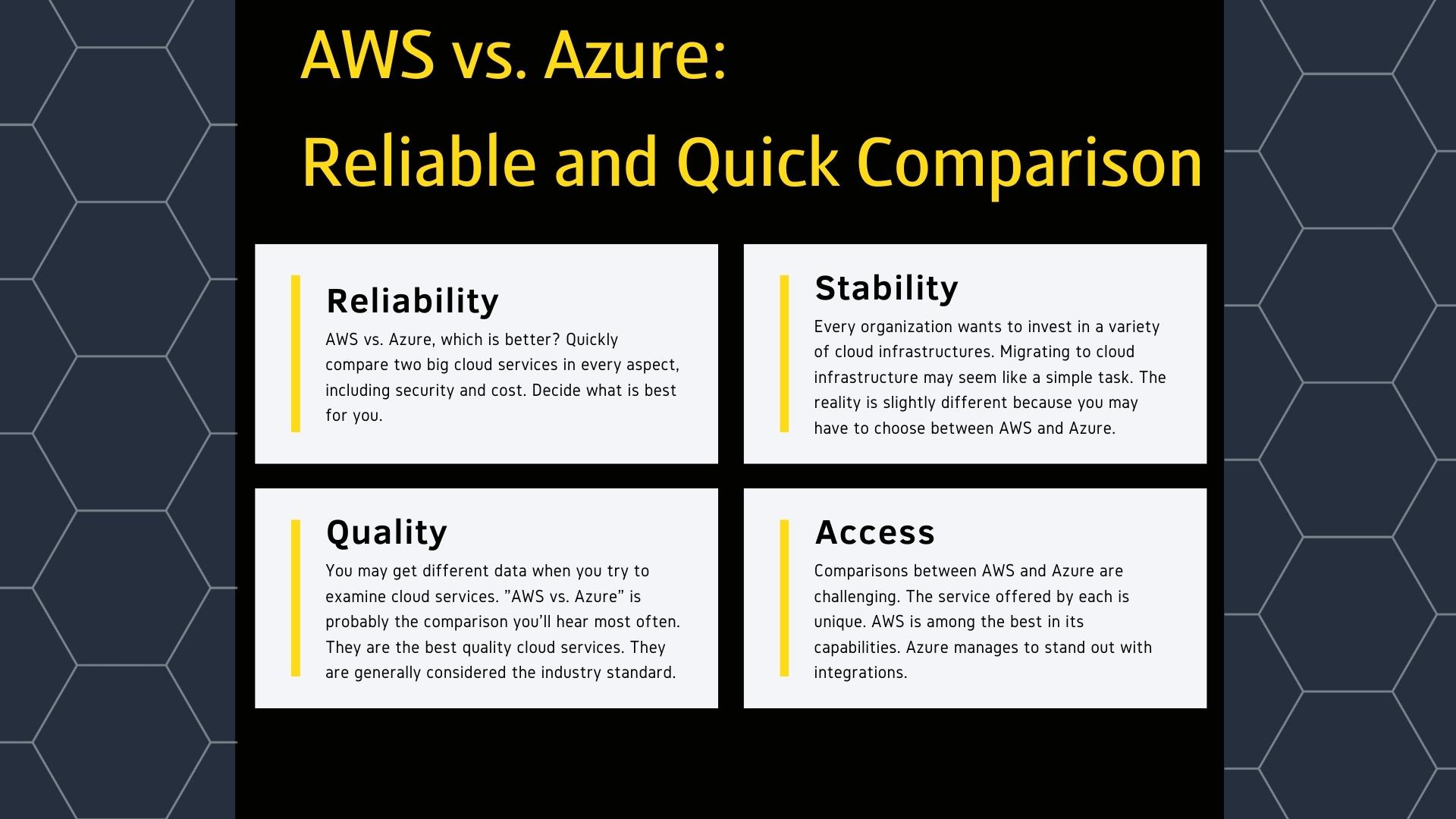 AWS vs. Azure:
Reliable and Quick Comparison

Reliability
AWS vs. Azure, which is better? Quickly compare two big cloud services in every aspect, including security and cost. Decide what is best for you.

Stability
Every organization wants to invest in a variety of cloud infrastructures. Migrating to cloud infrastructure may seem like a simple task. The reality is slightly different because you may have to choose between AWS and Azure.

Quality
You may get different data when you try to examine cloud services. ”AWS vs. Azure” is probably the comparison you’ll hear most often. They are the best quality cloud services. They are generally considered the industry standard.

Access
Comparisons between AWS and Azure are challenging. The service offered by each is unique. AWS is among the best in its capabilities. Azure manages to stand out with integrations.